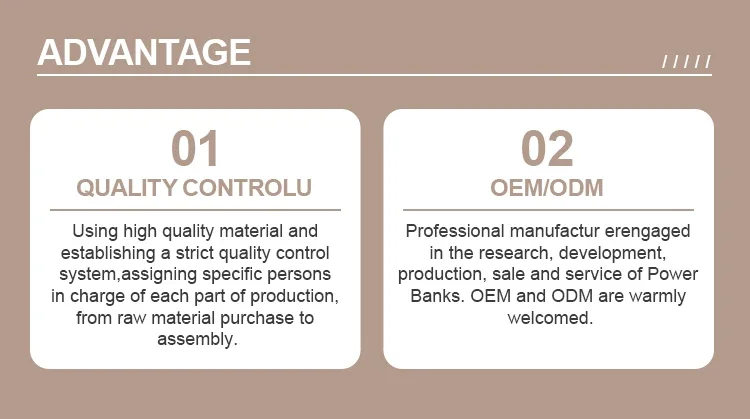 ADVANTAGE

/////

01
QUALITY CONTROLU

Using high quality material and establishing a strict quality control system,assigning specific persons in charge of each part of production, from raw material purchase to assembly.

02
OEM/ODM

Professional manufactur erengaged in the research, development, production, sale and service of Power Banks. OEM and ODM are warmly welcomed.